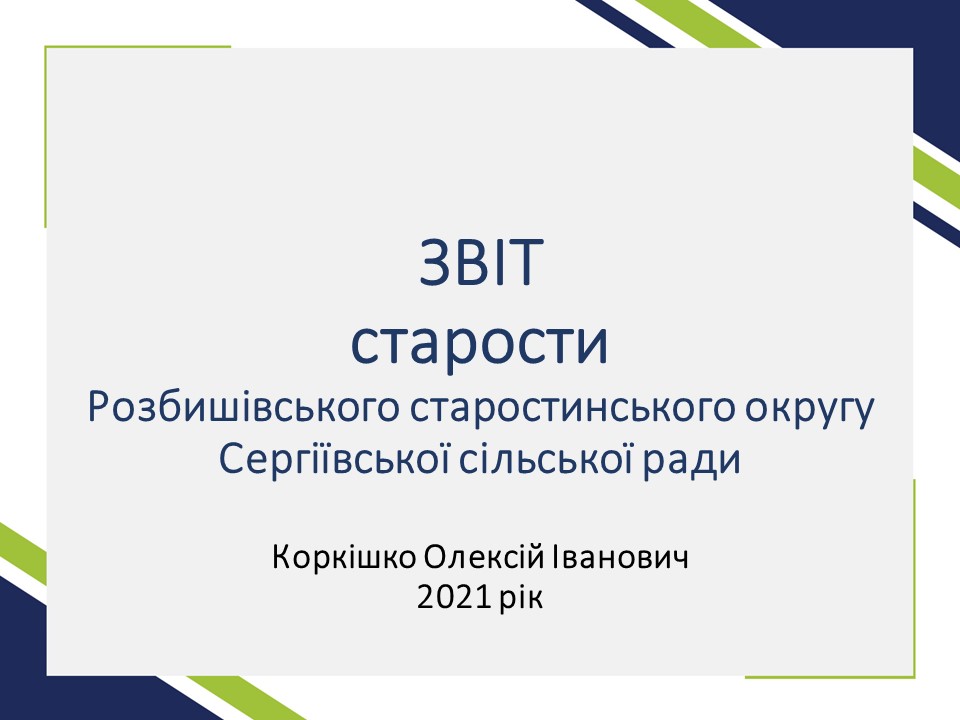 ЗВІТ
старости
Розбишівського старостинського округу
Сергіївської сільської ради

Коркішко Олексій Іванович
2021 рік